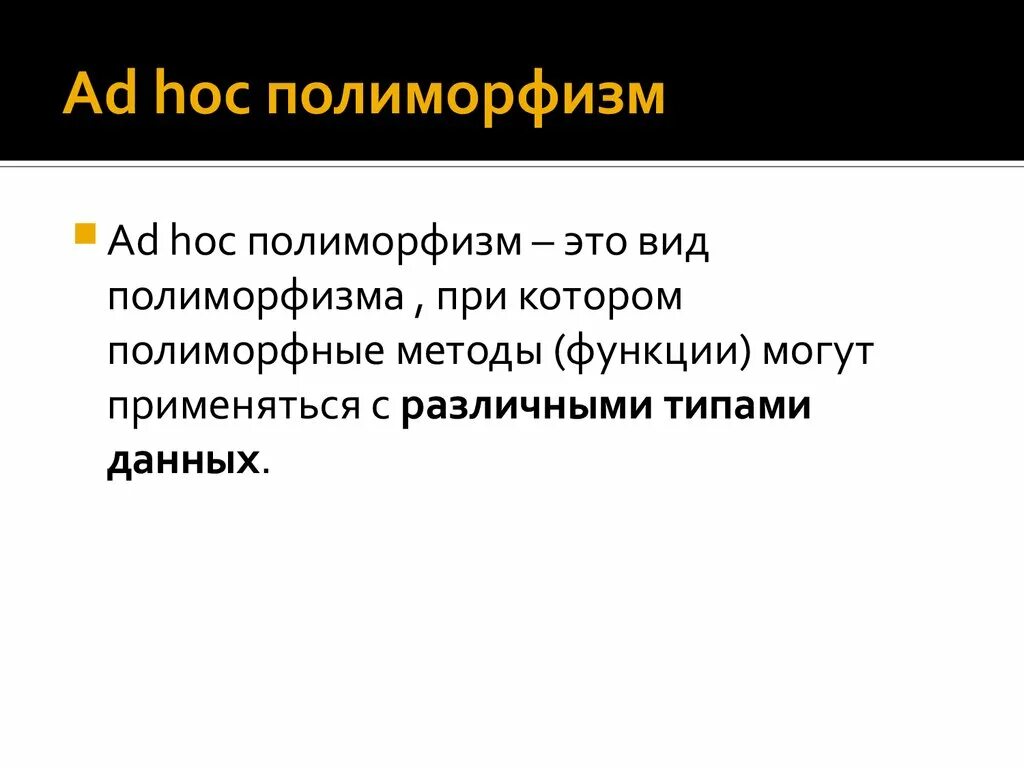 Ad hoc полиморфизм

Ad hoc полиморфизм – это вид полиморфизма , при котором полиморфные методы (функции) могут применяться с различными типами данных.